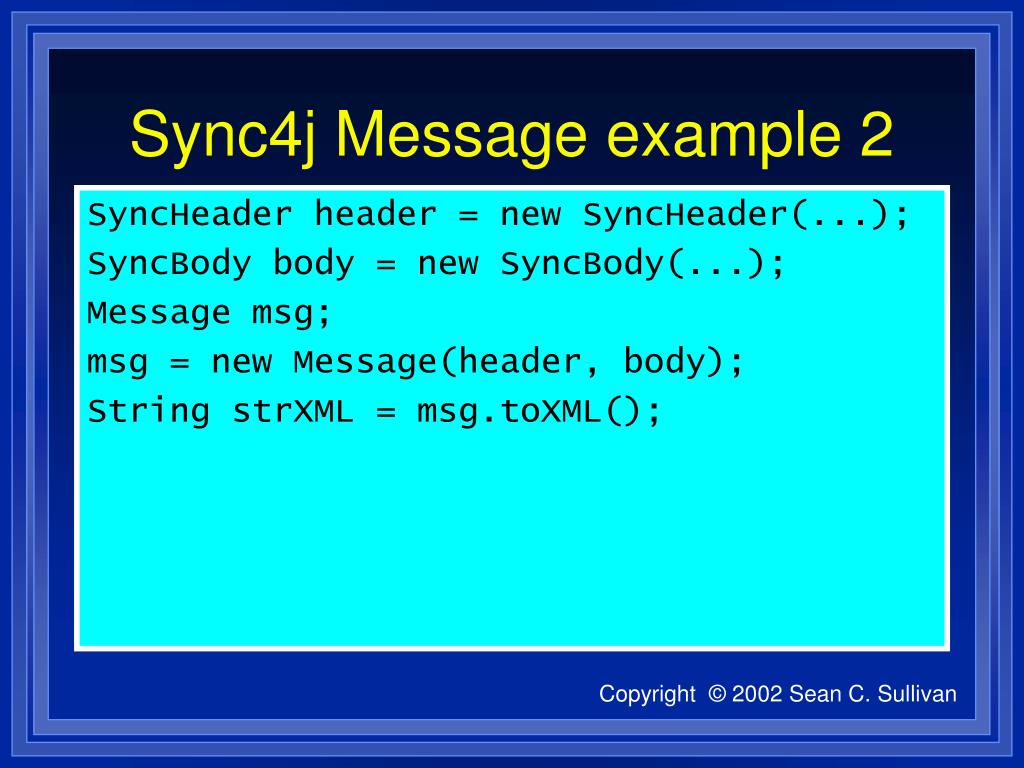 Sync4j Message example 2

SyncHeader header = new SyncHeader(...);
SyncBody body = new SyncBody(...);
Message msg;
msg = new Message(header, body);
String strXML = msg.toXML();

Copyright © 2002 Sean C. Sullivan